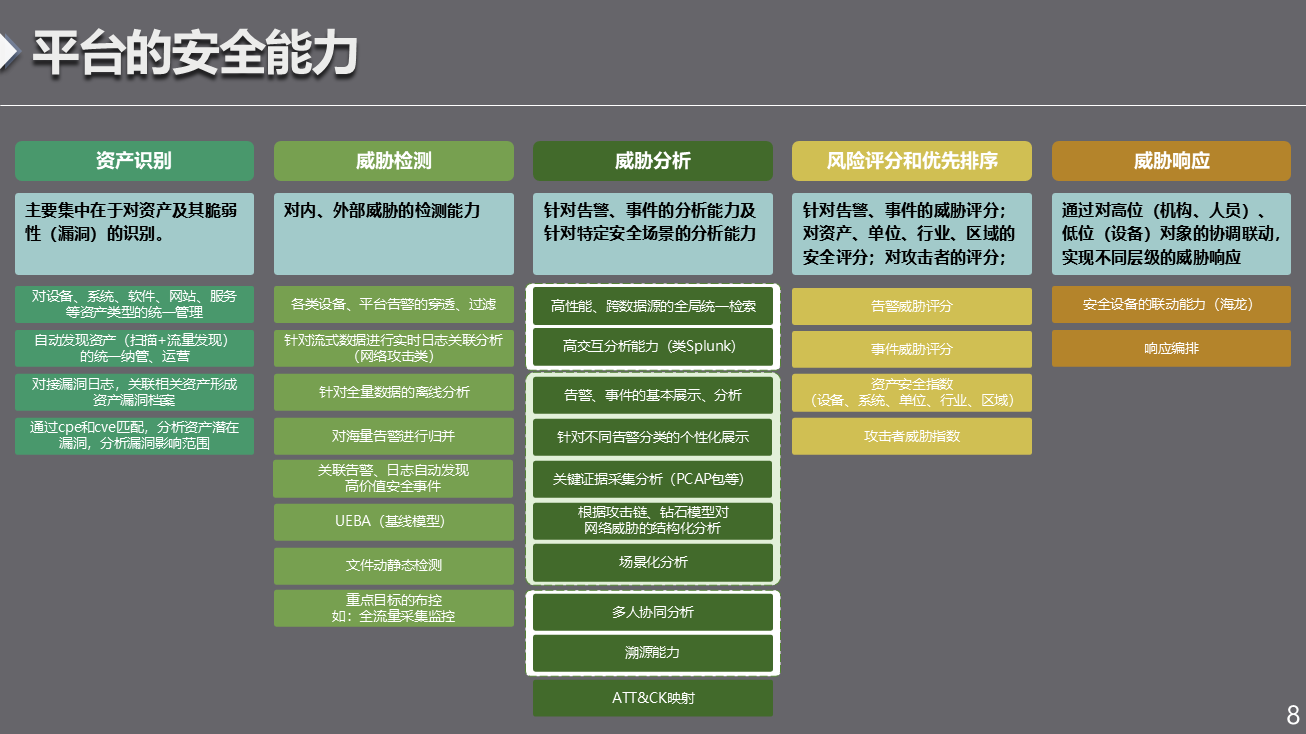 平台的安全能力

资产识别

主要集中在于对资产及其脆弱性（漏洞）的识别。

对设备、系统、软件、网站、服务等资产类型的统一管理

自动发现资产（扫描+流量发现）的统一纳管、运营

对接漏洞日志，关联相关资产形成资产漏洞档案

通过cpe和cve匹配，分析资产潜在漏洞，分析漏洞影响范围

威胁检测

对内、外部威胁的检测能力

各类设备、平台告警的穿透、过滤

针对流式数据进行实时日志关联分析（网络攻击类）

针对全量数据的离线分析

对海量告警进行归并

关联告警、日志自动发现高价值安全事件

UEBA（基线模型）

文件动静态检测

重点目标的布控
如：全流量采集监控

威胁分析

针对告警、事件的分析能力及针对特定安全场景的分析能力

高性能、跨数据源的全局统一检索

高交互分析能力（类Splunk）

告警、事件的基本展示、分析

针对不同告警分类的个性化展示

关键证据采集分析（PCAP包等）

根据攻击链、钻石模型对网络威胁的结构化分析

场景化分析

多人协同分析

溯源能力

ATT&CK映射

风险评分和优先排序

针对告警、事件的威胁评分；对资产、单位、行业、区域的安全评分；对攻击者的评分；

告警威胁评分

事件威胁评分

资产安全指数
（设备、系统、单位、行业、区域）

攻击者威胁指数

威胁响应

通过对高位（机构、人员）、低位（设备）对象的协调联动，实现不同层级的威胁响应

安全设备的联动能力（海龙）

响应编排

8